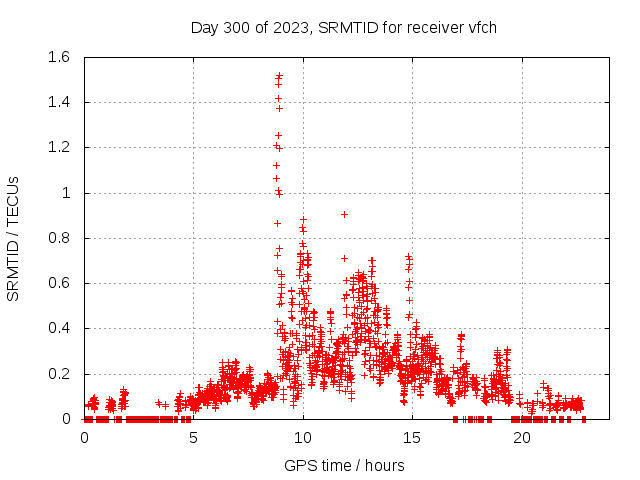 Day 300 of 2023, SRMTID for receiver vfch

SRMTID / TECUs

1.6
1.4
1.2
1
0.8
0.6
0.4
0.2
0

0
5
10
15
20

GPS time / hours